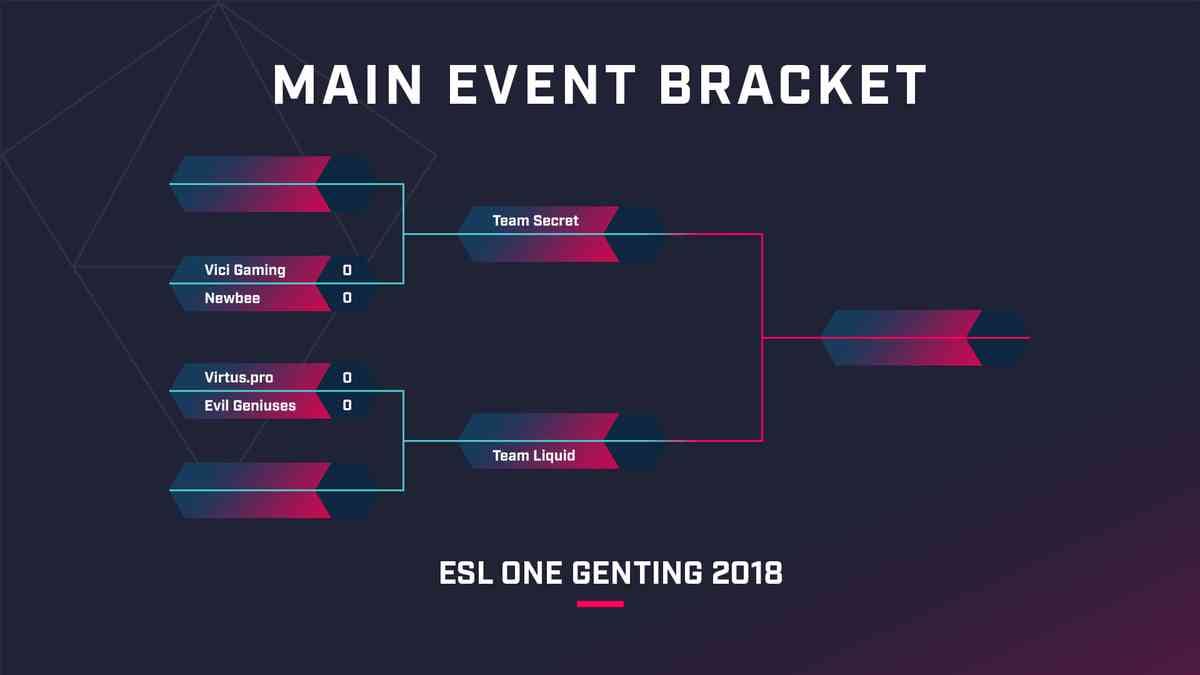 MAIN EVENT BRACKET

Vici Gaming 0
Newbee 0

Virtus.pro 0
Evil Geniuses 0

Team Secret

Team Liquid

ESL ONE GENTING 2018